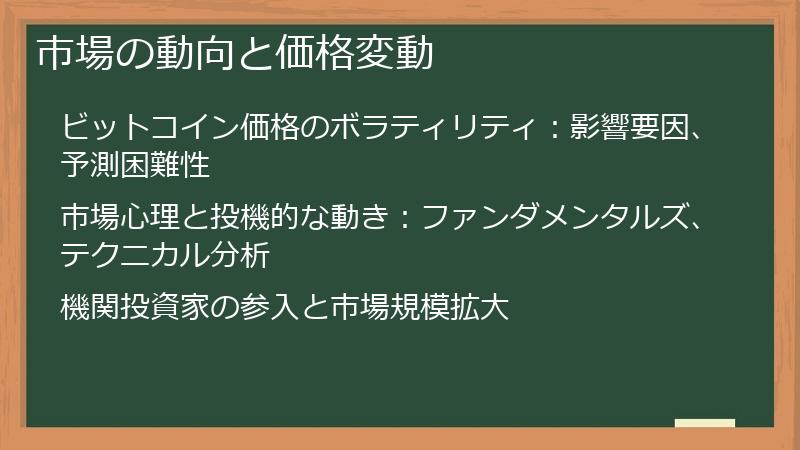 市場の動向と価格変動

ビットコイン価格のボラティリティ：影響要因、予測困難性

市場心理と投機的な動き：ファンダメンタルズ、テクニカル分析

機関投資家の参入と市場規模拡大